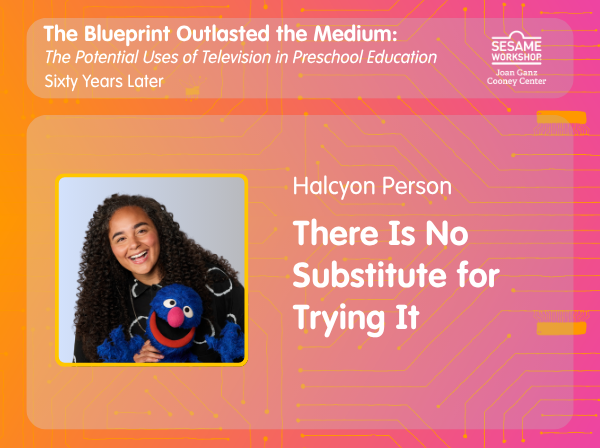 The Blueprint Outlasted the Medium:
The Potential Uses of Television in Preschool Education
Sixty Years Later

SESAME WORKSHOP
Joan Ganz Cooney Center

Halcyon Person

There Is No Substitute for Trying It